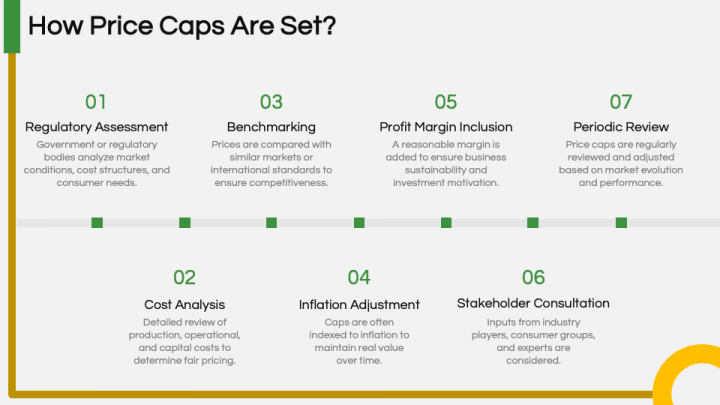 How Price Caps Are Set?

01
Regulatory Assessment
Government or regulatory bodies analyze market conditions, cost structures, and consumer needs.

03
Benchmarking
Prices are compared with similar markets or international standards to ensure competitiveness.

05
Profit Margin Inclusion
A reasonable margin is added to ensure business sustainability and investment motivation.

07
Periodic Review
Price caps are regularly reviewed and adjusted based on market evolution and performance.

02
Cost Analysis
Detailed review of production, operational, and capital costs to determine fair pricing.

04
Inflation Adjustment
Caps are often indexed to inflation to maintain real value over time.

06
Stakeholder Consultation
Inputs from industry players, consumer groups, and experts are considered.